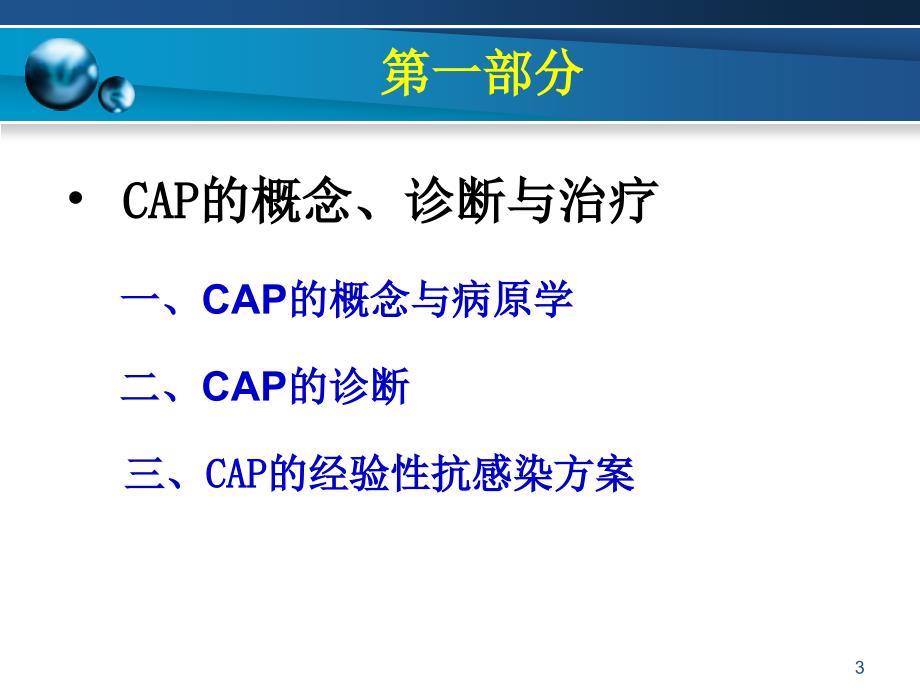 第一部分

• CAP的概念、诊断与治疗

一、CAP的概念与病原学

二、CAP的诊断

三、CAP的经验性抗感染方案

3